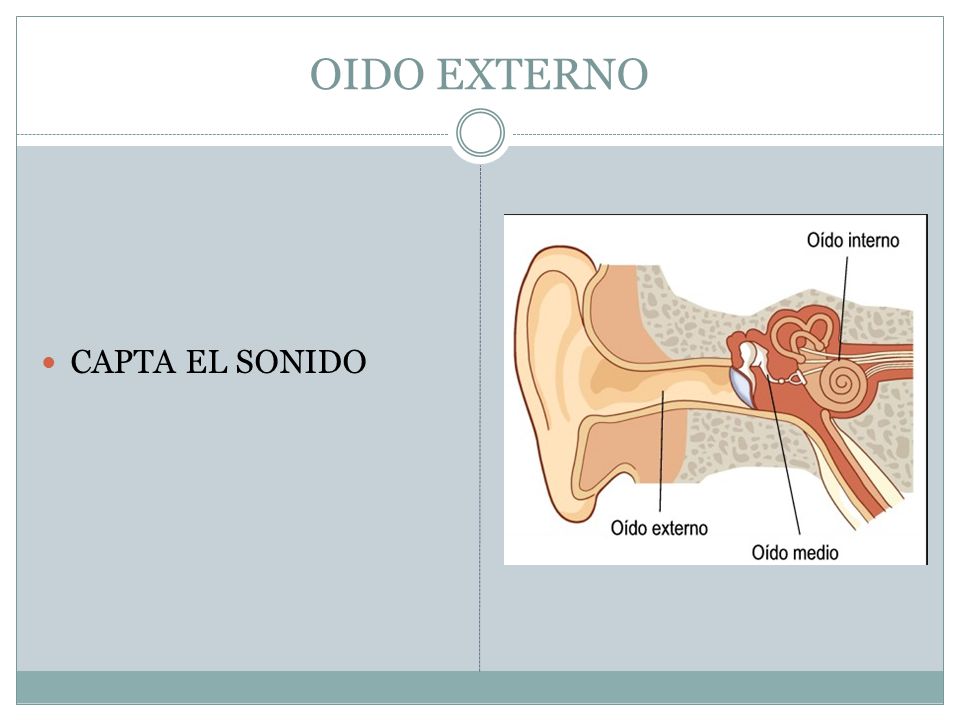 OIDO EXTERNO

CAPTA EL SONIDO

Oído interno

Oído externo

Oído medio